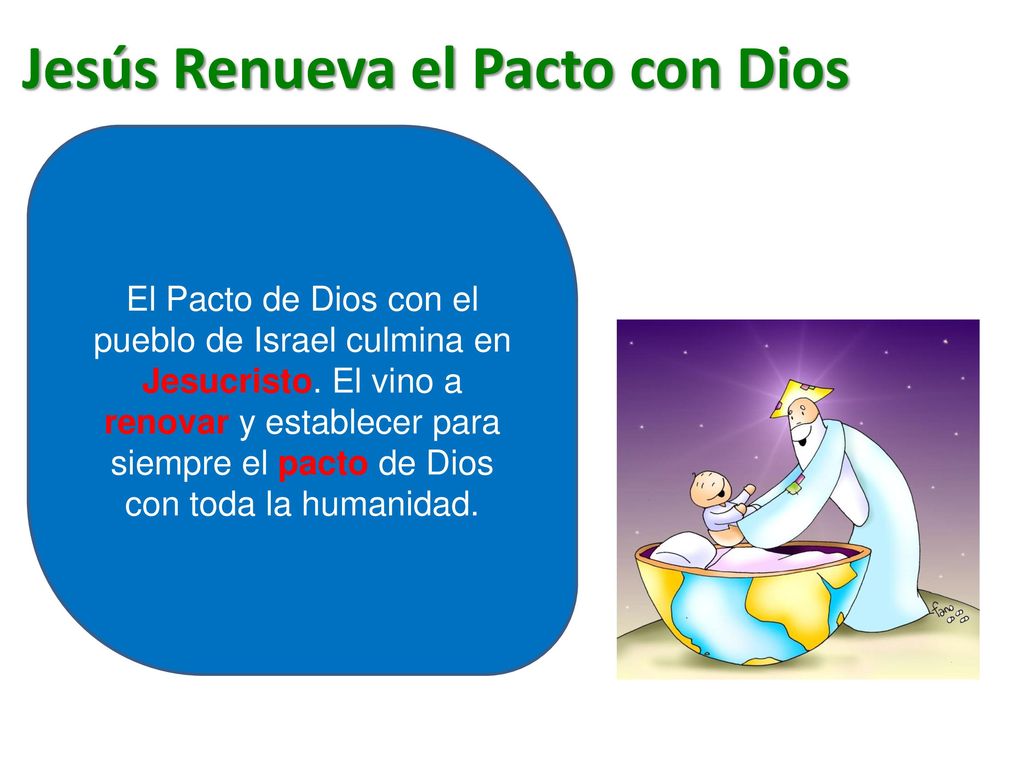 Jesús Renueva el Pacto con Dios

El Pacto de Dios con el pueblo de Israel culmina en Jesucristo. El vino a renovar y establecer para siempre el pacto de Dios con toda la humanidad.

fano 98